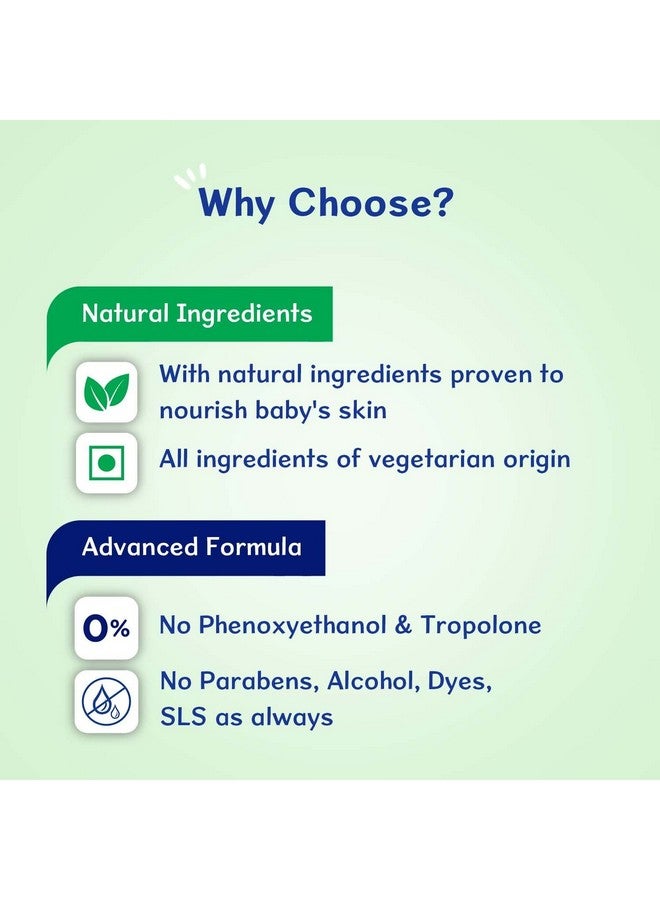 Why Choose?

Natural Ingredients

With natural ingredients proven to nourish baby's skin

All ingredients of vegetarian origin

Advanced Formula

0%

No Phenoxyethanol & Tropolone

No Parabens, Alcohol, Dyes, SLS as always